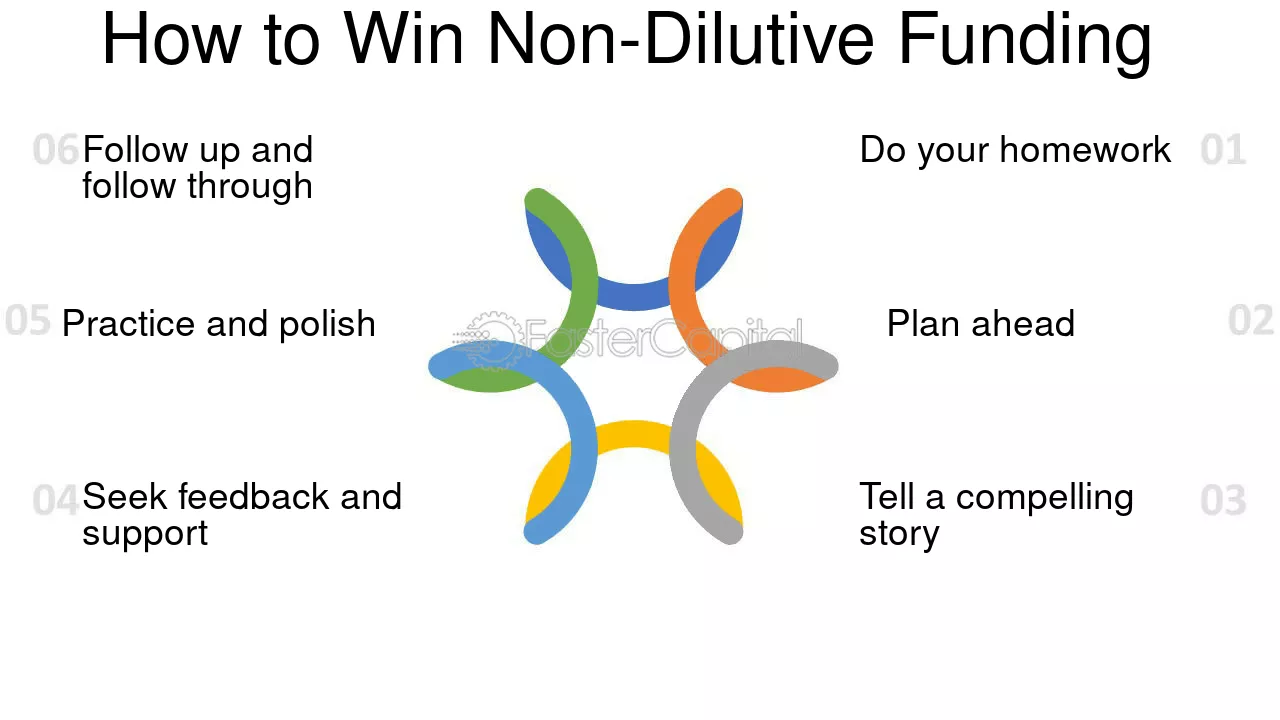 How to Win Non-Dilutive Funding

06 Follow up and follow through

05 Practice and polish

04 Seek feedback and support

Do your homework 01

Plan ahead 02

Tell a compelling story 03

FasterCapital